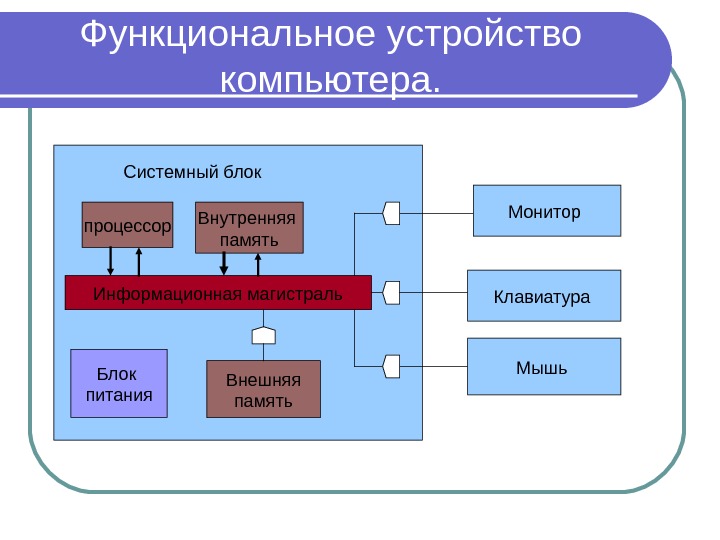 Функциональное устройство компьютера.

Системный блок

процессор

Внутренняя память

Информационная магистраль

Блок питания

Внешняя память

Монитор

Клавиатура

Мышь